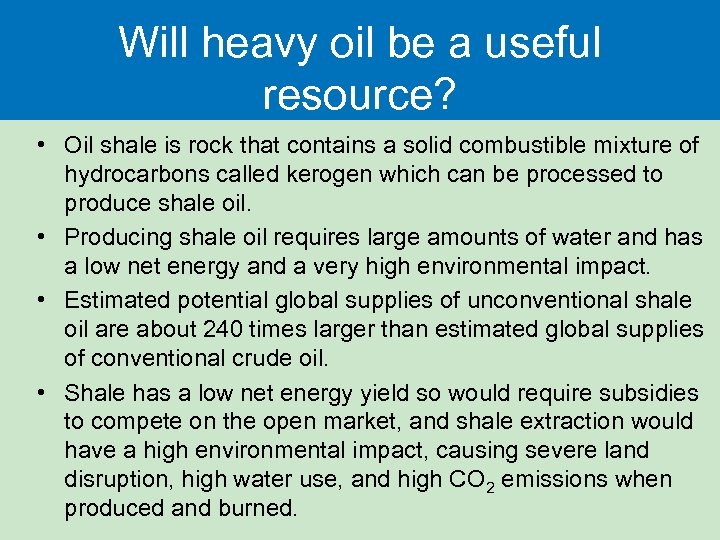 Will heavy oil be a useful resource?

• Oil shale is rock that contains a solid combustible mixture of hydrocarbons called kerogen which can be processed to produce shale oil.

• Producing shale oil requires large amounts of water and has a low net energy and a very high environmental impact.

• Estimated potential global supplies of unconventional shale oil are about 240 times larger than estimated global supplies of conventional crude oil.

• Shale has a low net energy yield so would require subsidies to compete on the open market, and shale extraction would have a high environmental impact, causing severe land disruption, high water use, and high $CO_2$ emissions when produced and burned.